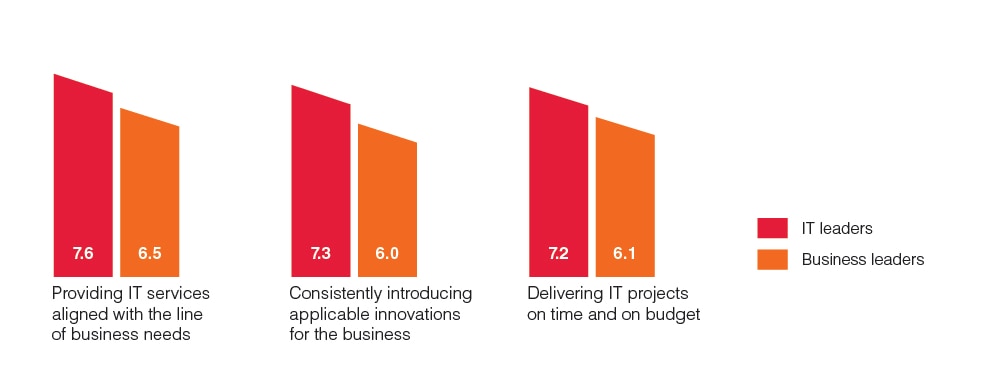 7.6
6.5
Providing IT services aligned with the line of business needs

7.3
6.0
Consistently introducing applicable innovations for the business

7.2
6.1
Delivering IT projects on time and on budget

IT leaders
Business leaders